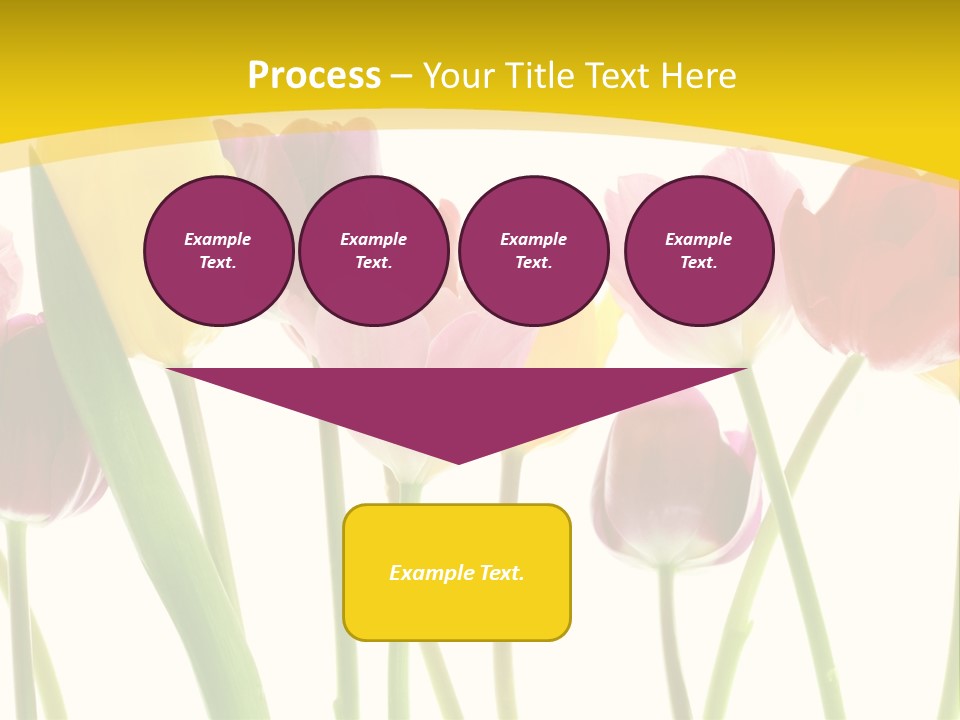 Process – Your Title Text Here

Example Text.

Example Text.

Example Text.

Example Text.

Example Text.